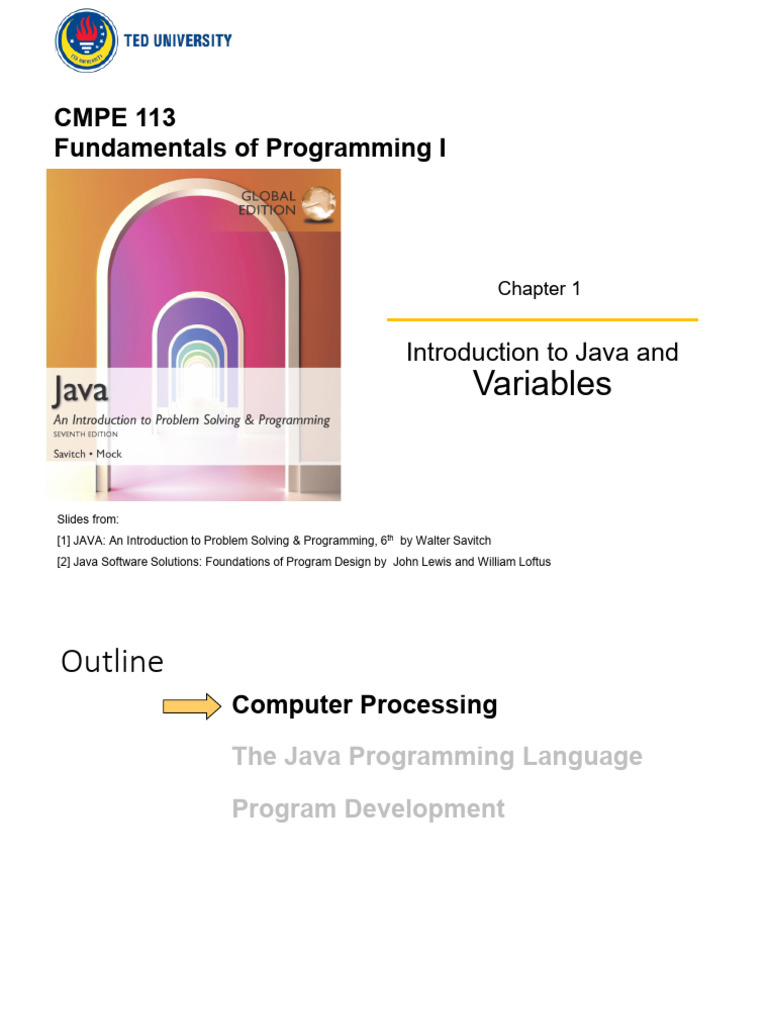 TED UNIVERSITY

CMPE 113
Fundamentals of Programming I

GLOBAL EDITION

Java
An Introduction to Problem Solving & Programming
SEVENTH EDITION
Savitch • Mock

Chapter 1

Introduction to Java and Variables

Slides from:
[1] JAVA: An Introduction to Problem Solving & Programming, 6$^{th}$ by Walter Savitch
[2] Java Software Solutions: Foundations of Program Design by John Lewis and William Loftus

Outline

Computer Processing

The Java Programming Language

Program Development